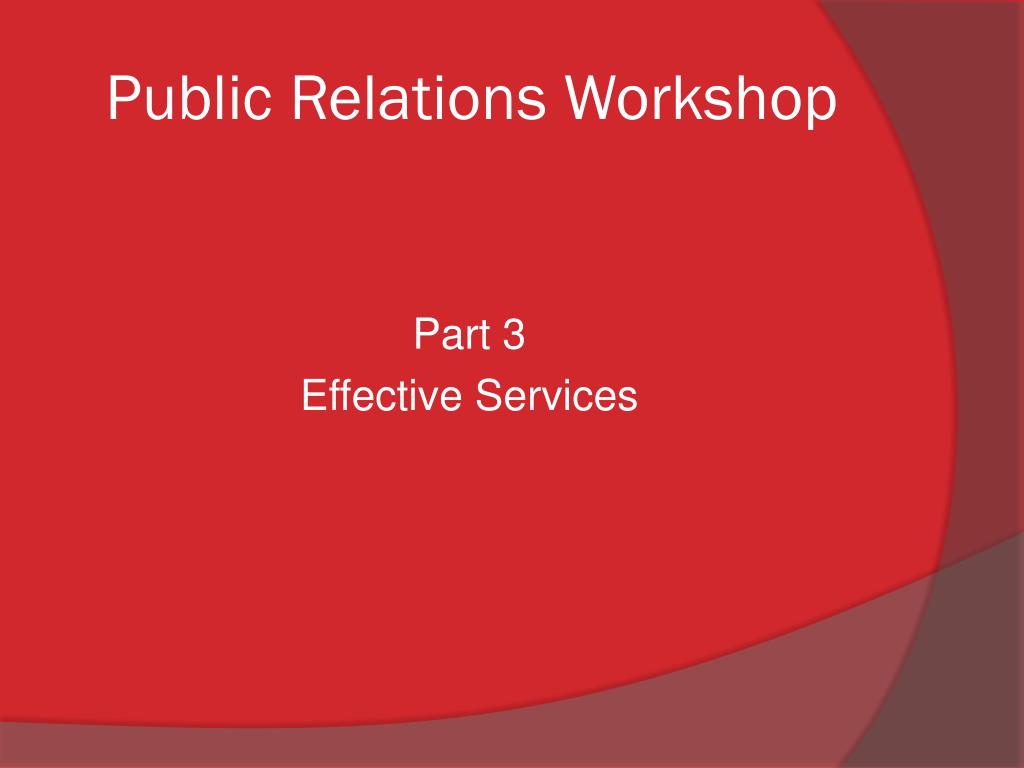 Public Relations Workshop

Part 3
Effective Services